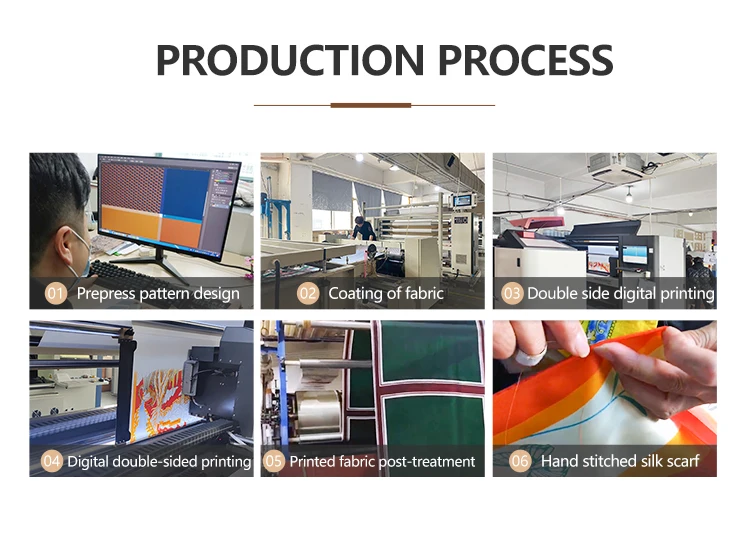 PRODUCTION PROCESS

01 Prepress pattern design

02 Coating of fabric

03 Double side digital printing

04 Digital double-sided printing

05 Printed fabric post-treatment

06 Hand stitched silk scarf